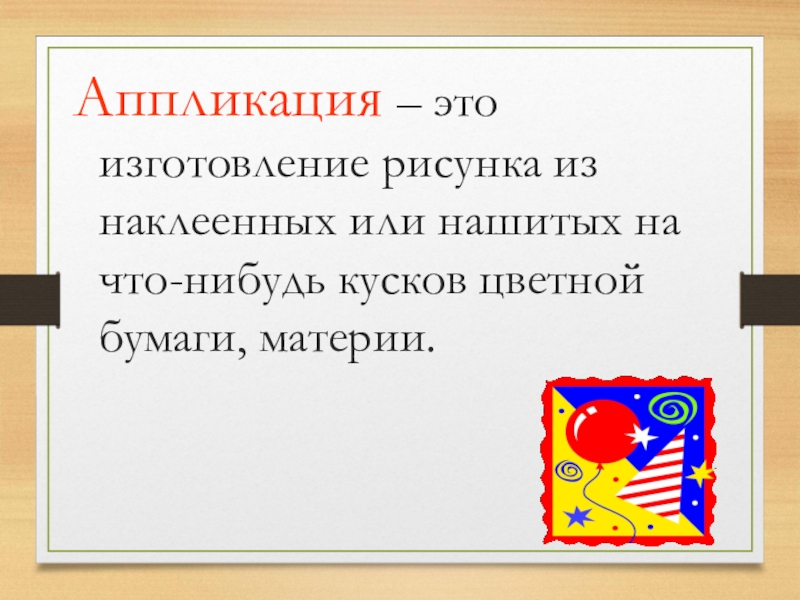 Аппликация – это изготовление рисунка из наклеенных или нашитых на что-нибудь кусков цветной бумаги, материи.